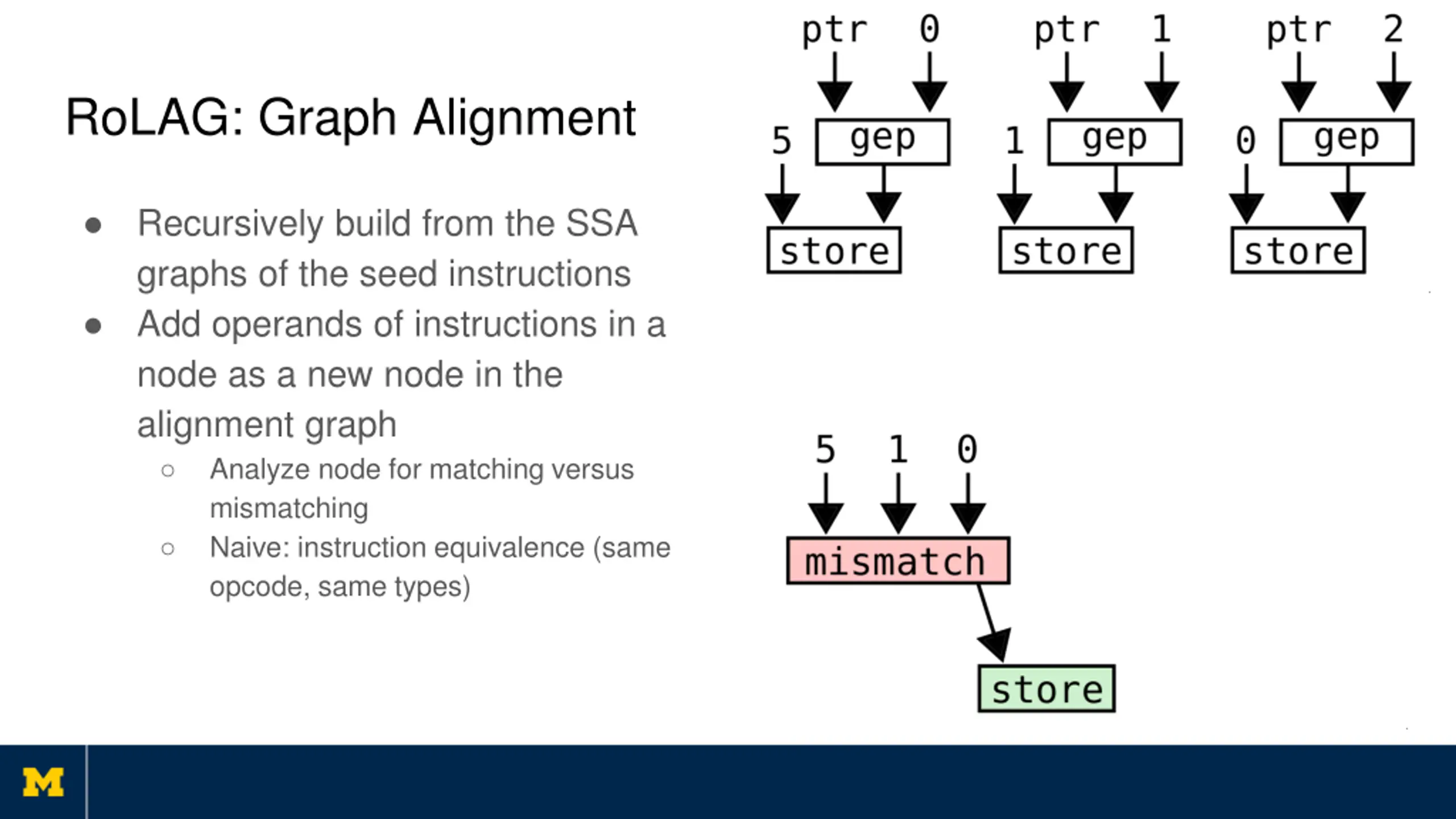 RoLAG: Graph Alignment

● Recursively build from the SSA graphs of the seed instructions
● Add operands of instructions in a node as a new node in the alignment graph
○ Analyze node for matching versus mismatching
○ Naive: instruction equivalence (same opcode, same types)

ptr 0
5 gep
store

ptr 1
1 gep
store

ptr 2
0 gep
store

5 1 0
mismatch
store

M